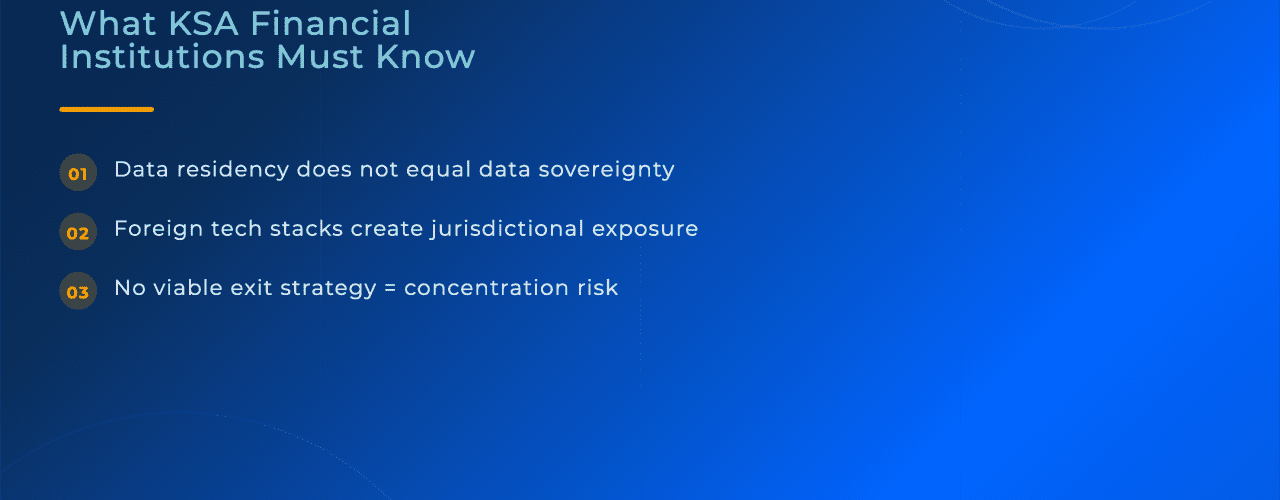 What KSA Financial Institutions Must Know

01 Data residency does not equal data sovereignty

02 Foreign tech stacks create jurisdictional exposure

03 No viable exit strategy = concentration risk